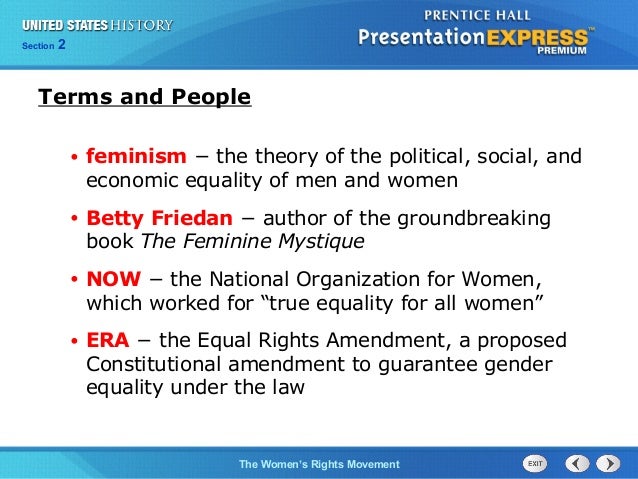 UNITED STATES HISTORY
Section 2

PRENTICE HALL
PresentationEXPRESS™
PREMIUM

Terms and People

• feminism – the theory of the political, social, and economic equality of men and women

• Betty Friedan – author of the groundbreaking book The Feminine Mystique

• NOW – the National Organization for Women, which worked for "true equality for all women"

• ERA – the Equal Rights Amendment, a proposed Constitutional amendment to guarantee gender equality under the law

The Women's Rights Movement

EXIT